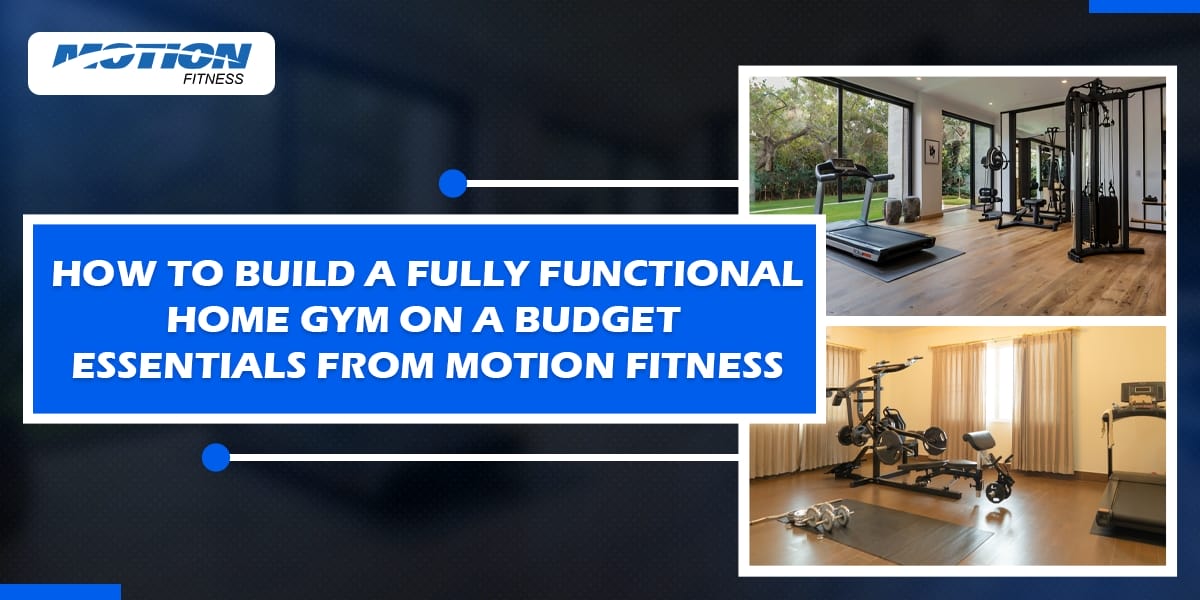 MOTION
FITNESS

HOW TO BUILD A FULLY FUNCTIONAL HOME GYM ON A BUDGET ESSENTIALS FROM MOTION FITNESS